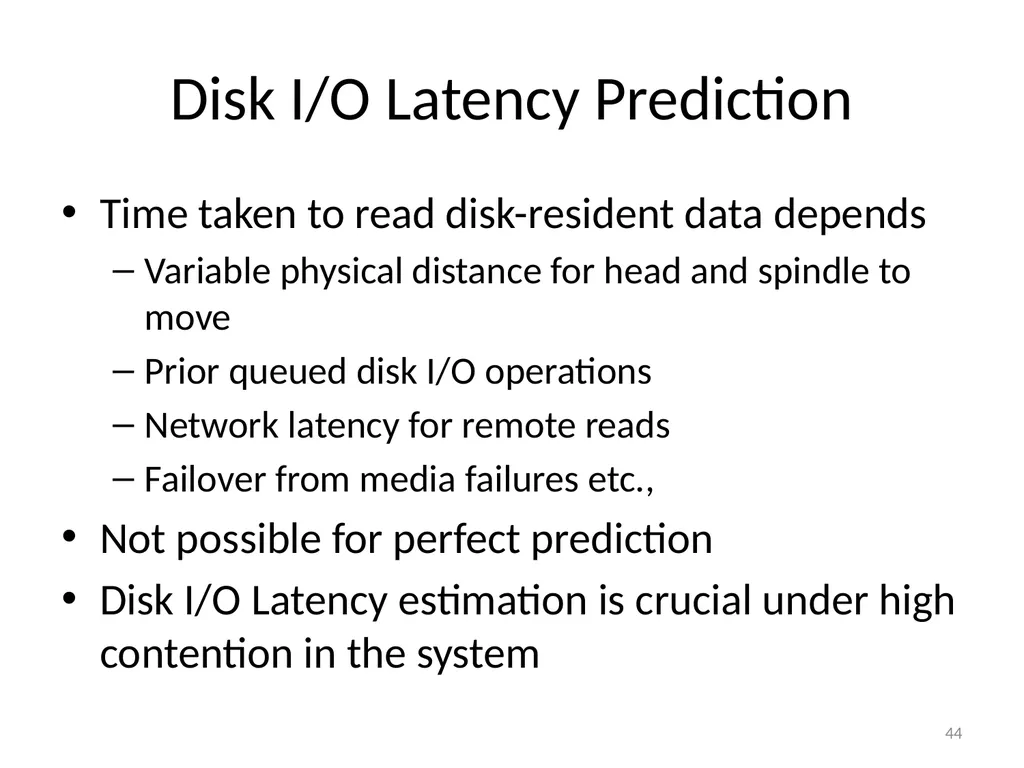 Disk I/O Latency Prediction

• Time taken to read disk-resident data depends
  – Variable physical distance for head and spindle to move
  – Prior queued disk I/O operations
  – Network latency for remote reads
  – Failover from media failures etc.,
• Not possible for perfect prediction
• Disk I/O Latency estimation is crucial under high contention in the system

44